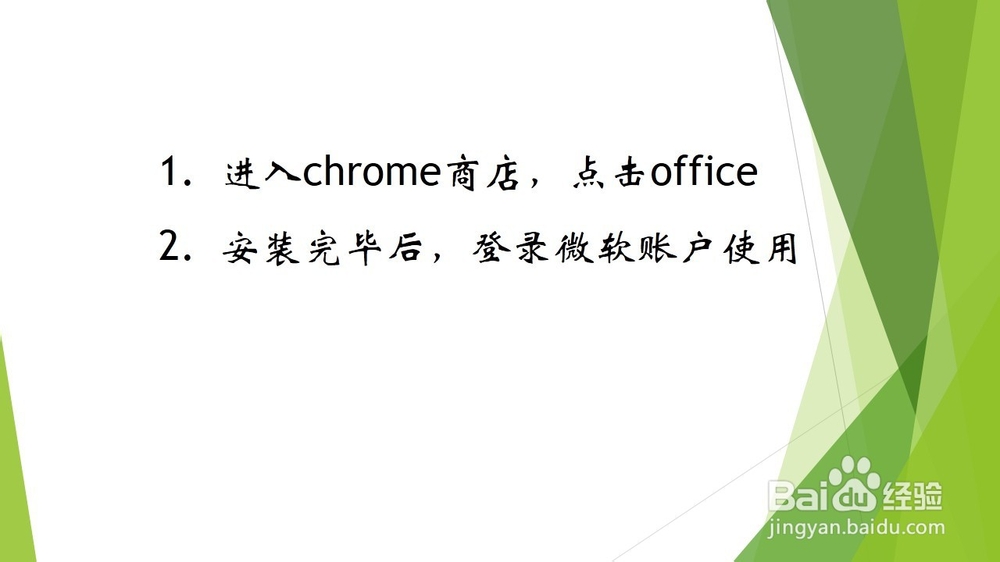 1. 进入chrome商店，点击office

2. 安装完毕后，登录微软账户使用

Baidu经验
jingyan.baidu.com